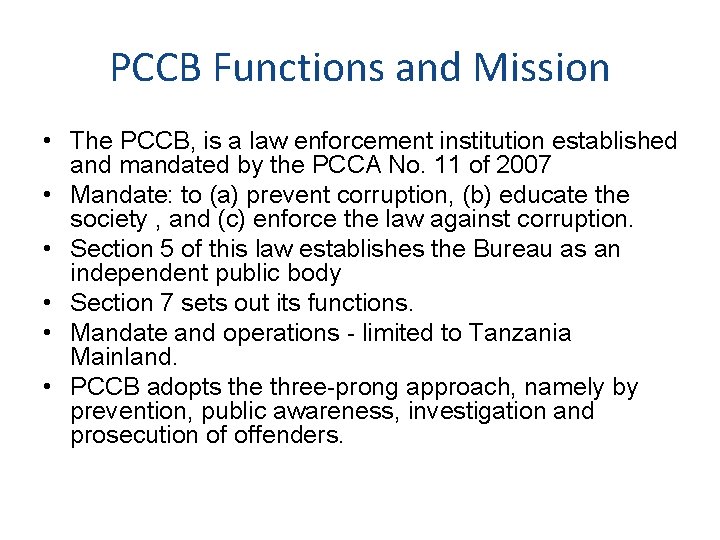 PCCB Functions and Mission

• The PCCB, is a law enforcement institution established and mandated by the PCCA No. 11 of 2007
• Mandate: to (a) prevent corruption, (b) educate the society , and (c) enforce the law against corruption.
• Section 5 of this law establishes the Bureau as an independent public body
• Section 7 sets out its functions.
• Mandate and operations - limited to Tanzania Mainland.
• PCCB adopts the three-prong approach, namely by prevention, public awareness, investigation and prosecution of offenders.